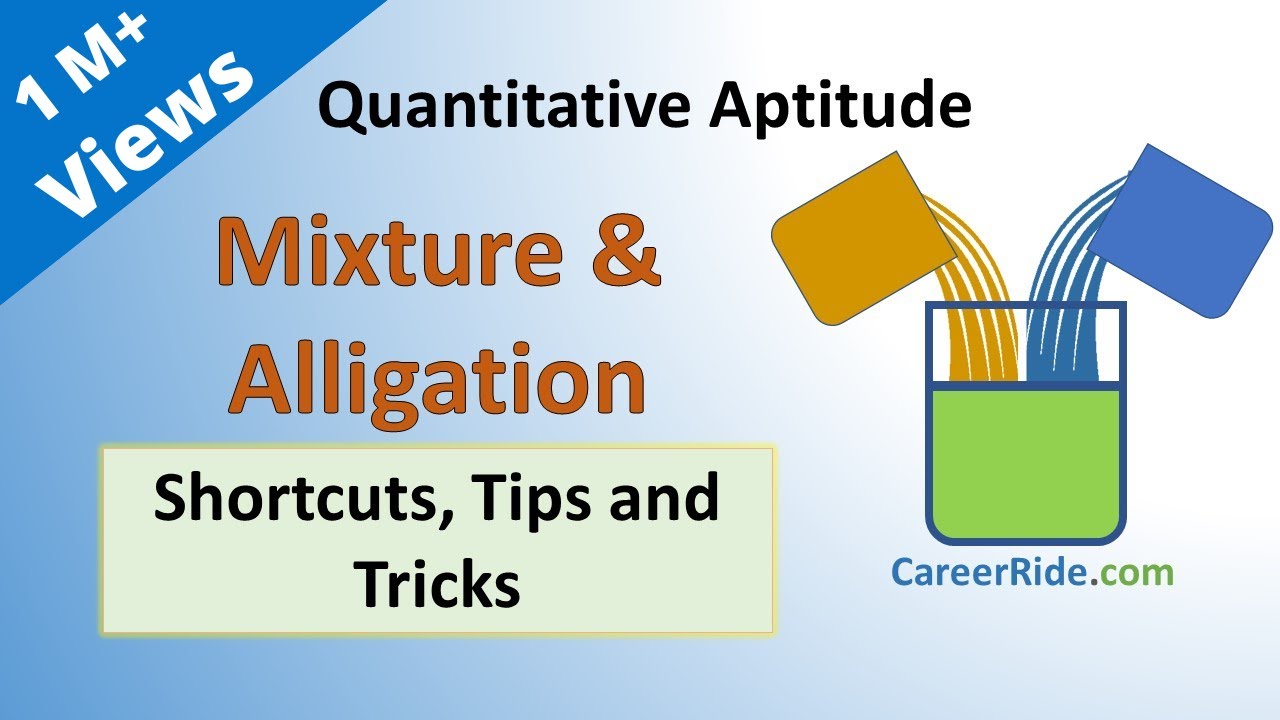 1 M+ Views

Quantitative Aptitude

Mixture & Alligation

Shortcuts, Tips and Tricks

CareerRide.com